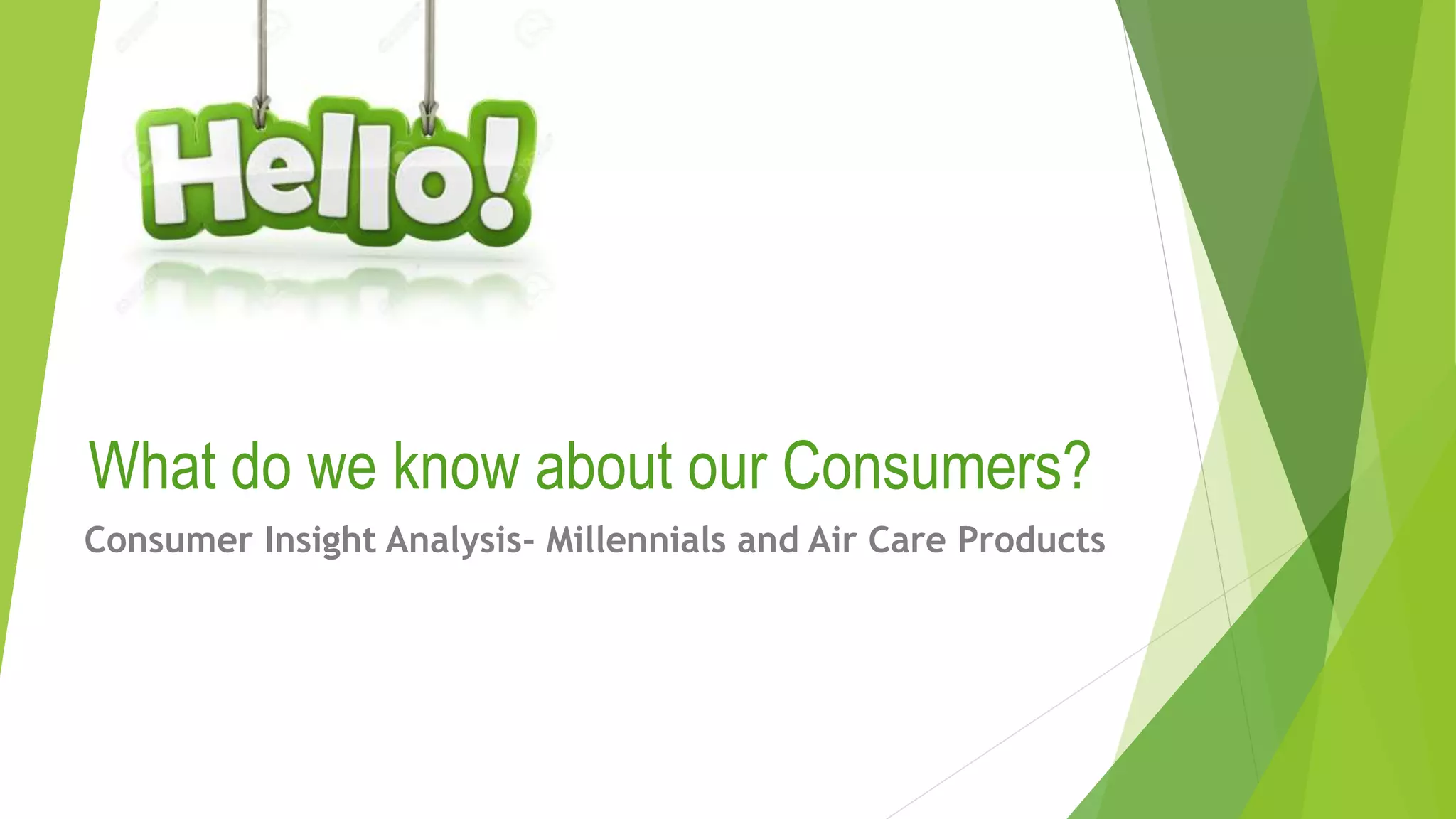 Hello!

What do we know about our Consumers?

Consumer Insight Analysis- Millennials and Air Care Products